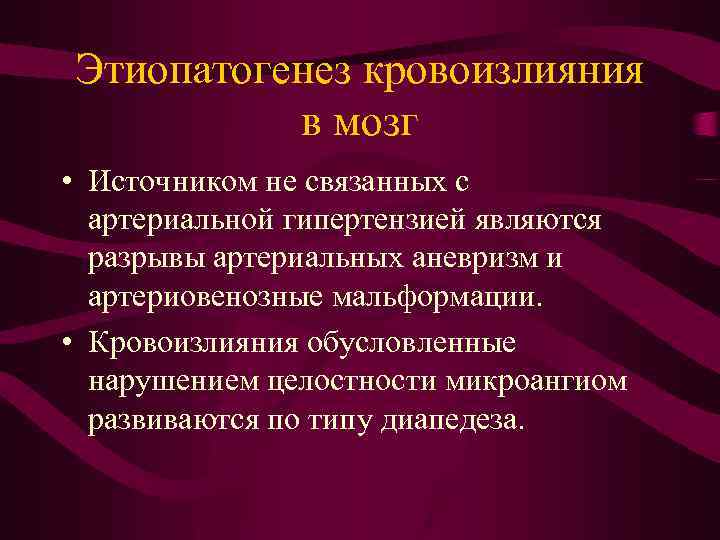 Этиопатогенез кровоизлияния в мозг

• Источником не связанных с артериальной гипертензией являются разрывы артериальных аневризм и артериовенозные мальформации.

• Кровоизлияния обусловленные нарушением целостности микроангиом развиваются по типу диапедеза.